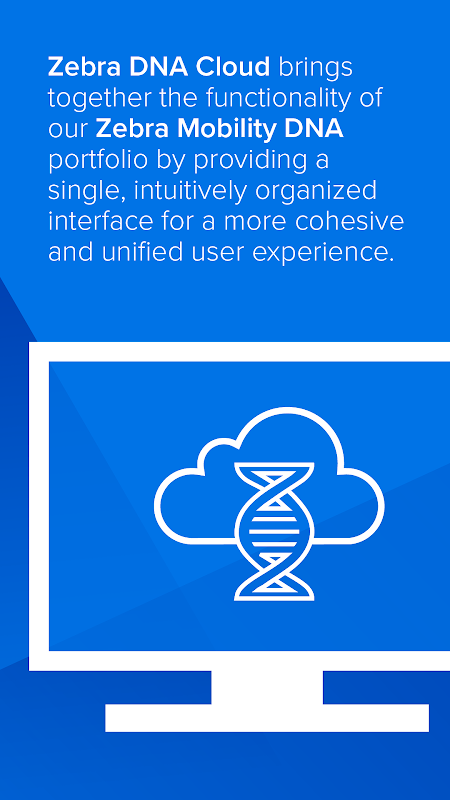 Zebra DNA Cloud brings together the functionality of our Zebra Mobility DNA portfolio by providing a single, intuitively organized interface for a more cohesive and unified user experience.